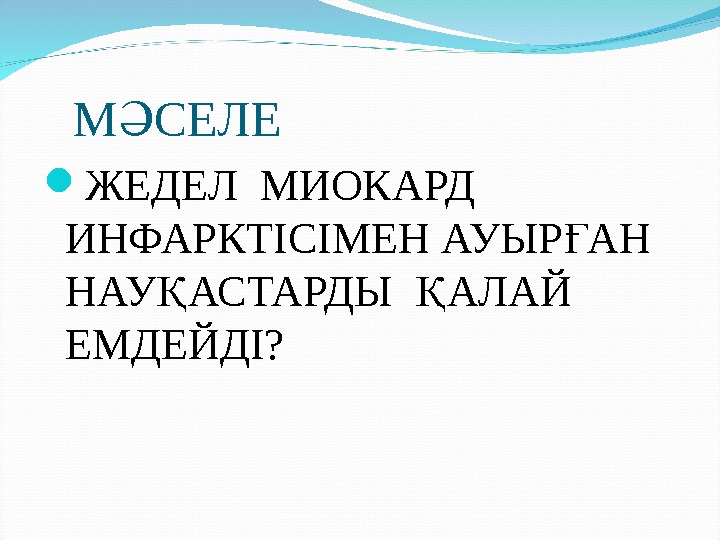 МӘСЕЛЕ

ЖЕДЕЛ МИОКАРД ИНФАРКТІСІМЕН АУЫРҒАН НАУҚАСТАРДЫ ҚАЛАЙ ЕМДЕЙДІ?